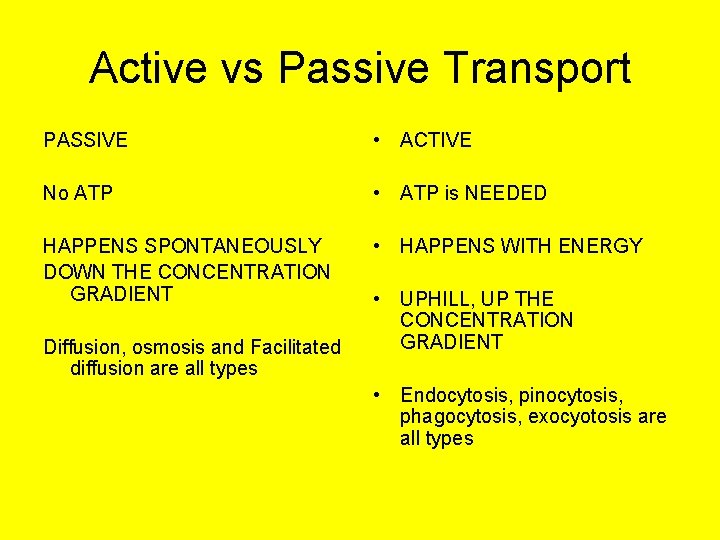 Active vs Passive Transport

PASSIVE

No ATP

HAPPENS SPONTANEOUSLY
DOWN THE CONCENTRATION GRADIENT

Diffusion, osmosis and Facilitated diffusion are all types

• ACTIVE

• ATP is NEEDED

• HAPPENS WITH ENERGY

• UPHILL, UP THE CONCENTRATION GRADIENT

• Endocytosis, pinocytosis, phagocytosis, exocyotosis are all types